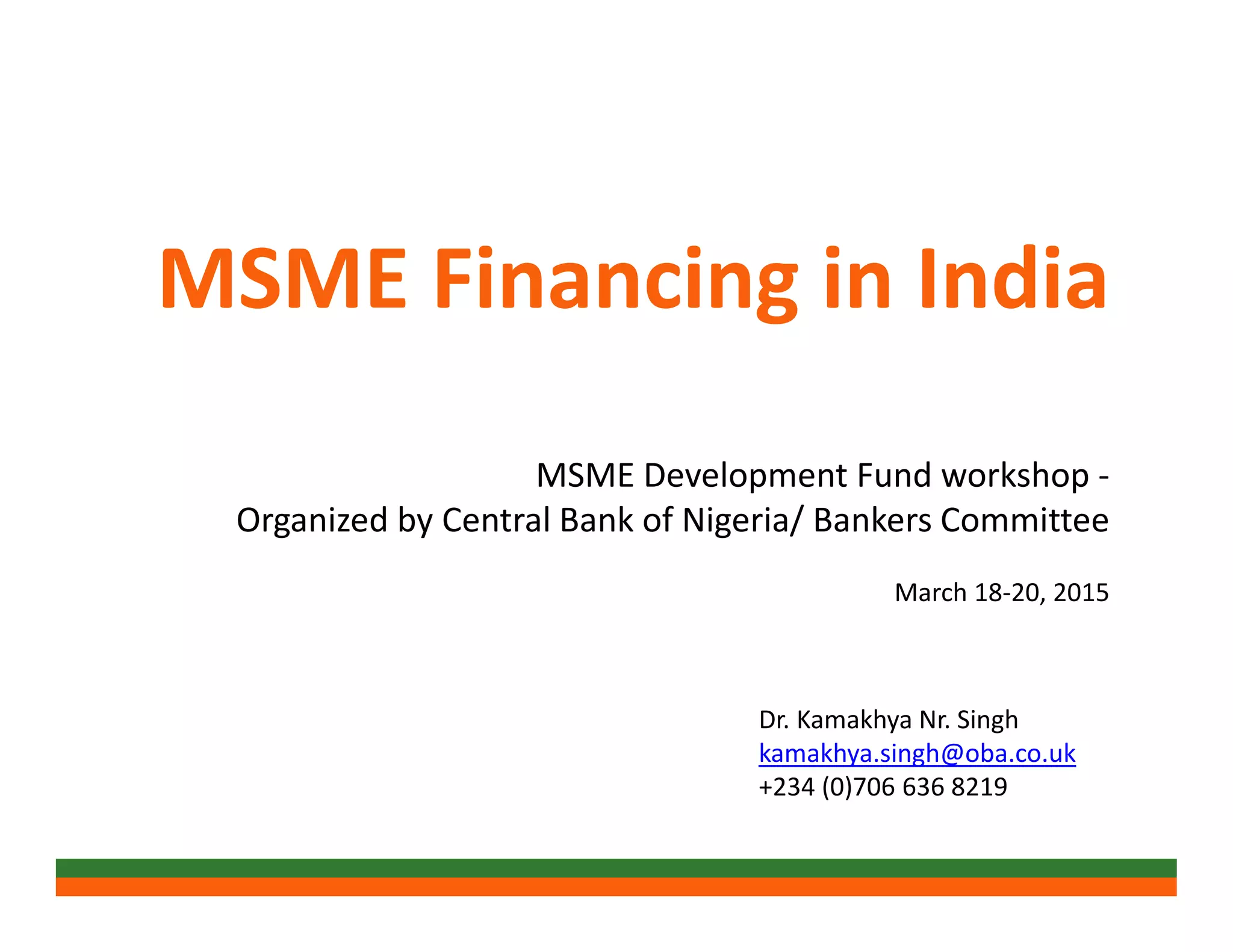 MSME Financing in India

MSME Development Fund workshop -
Organized by Central Bank of Nigeria/ Bankers Committee

March 18-20, 2015

Dr. Kamakhya Nr. Singh
kamakhya.singh@oba.co.uk
+234 (0)706 636 8219